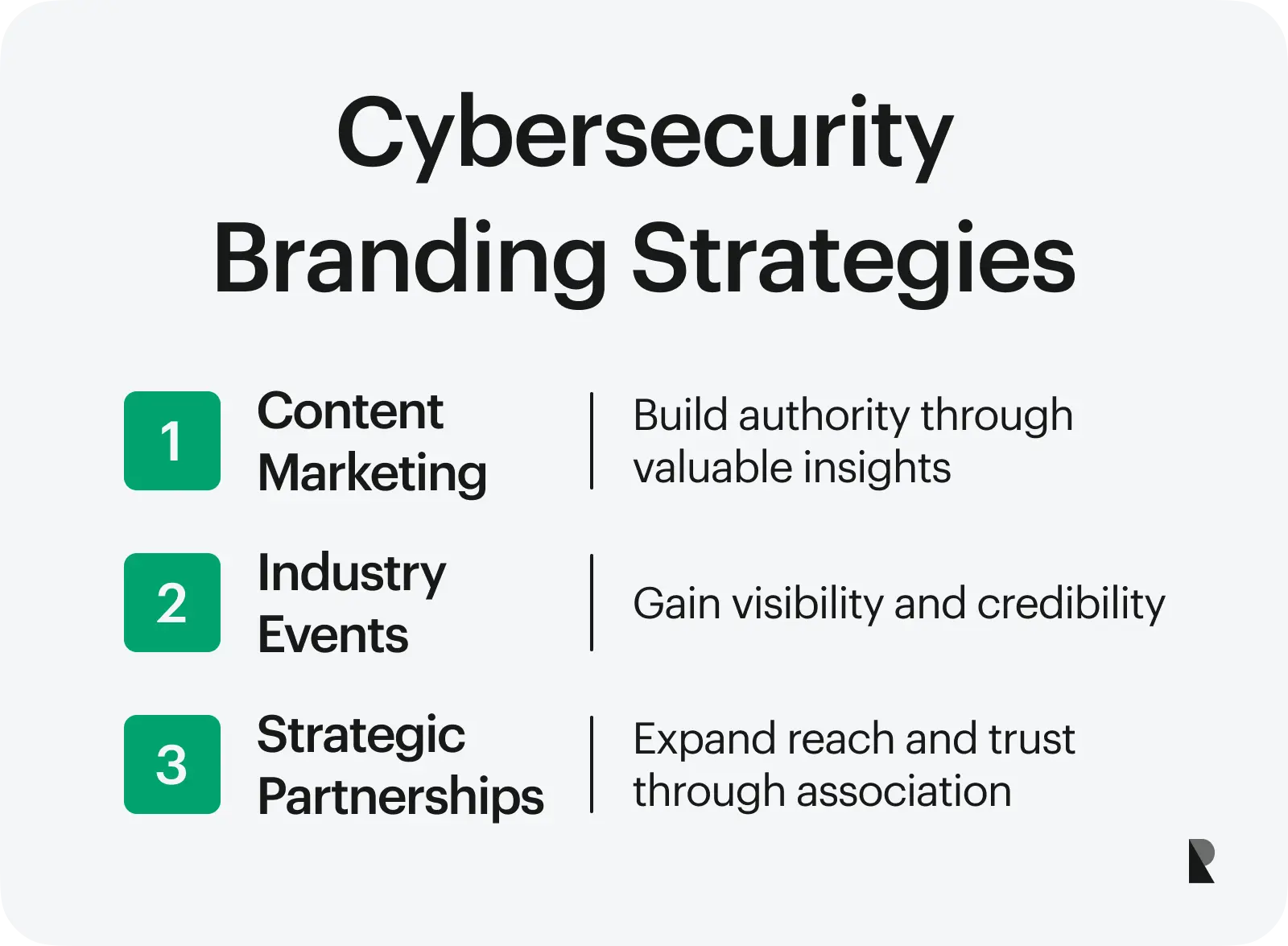 Cybersecurity Branding Strategies

1 Content Marketing | Build authority through valuable insights

2 Industry Events | Gain visibility and credibility

3 Strategic Partnerships | Expand reach and trust through association